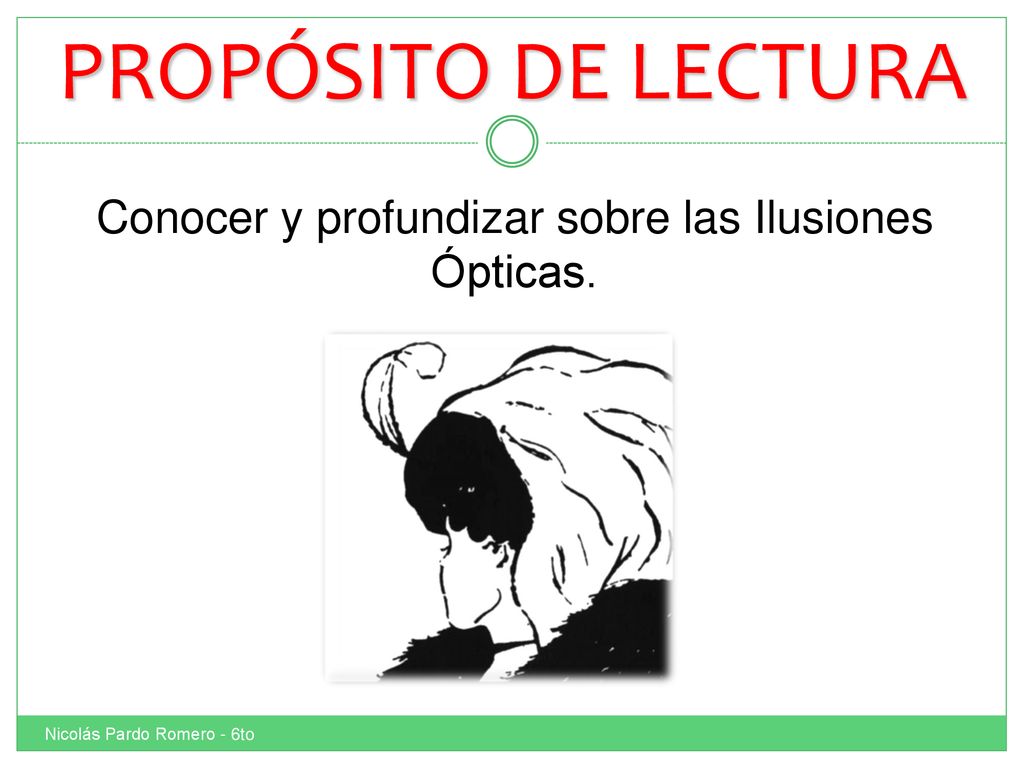 PROPÓSITO DE LECTURA

Conocer y profundizar sobre las Ilusiones Ópticas.

Nicolás Pardo Romero - 6to